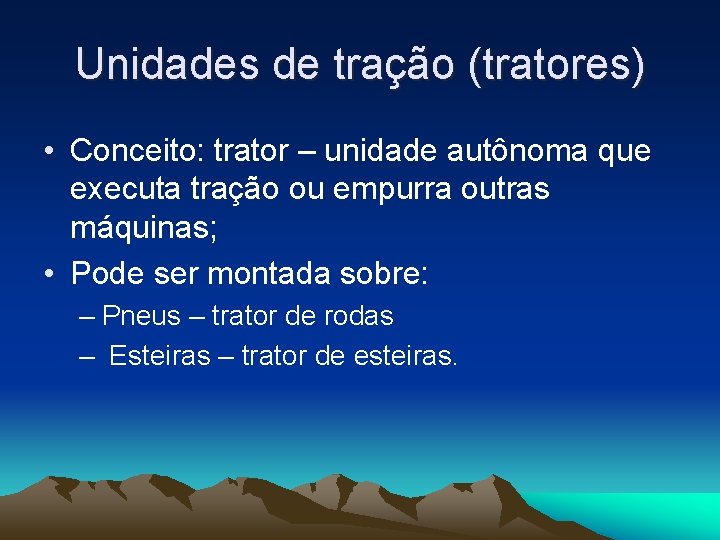 Unidades de tração (tratores)

• Conceito: trator – unidade autônoma que executa tração ou empurra outras máquinas;
• Pode ser montada sobre:
– Pneus – trator de rodas
– Esteiras – trator de esteiras.